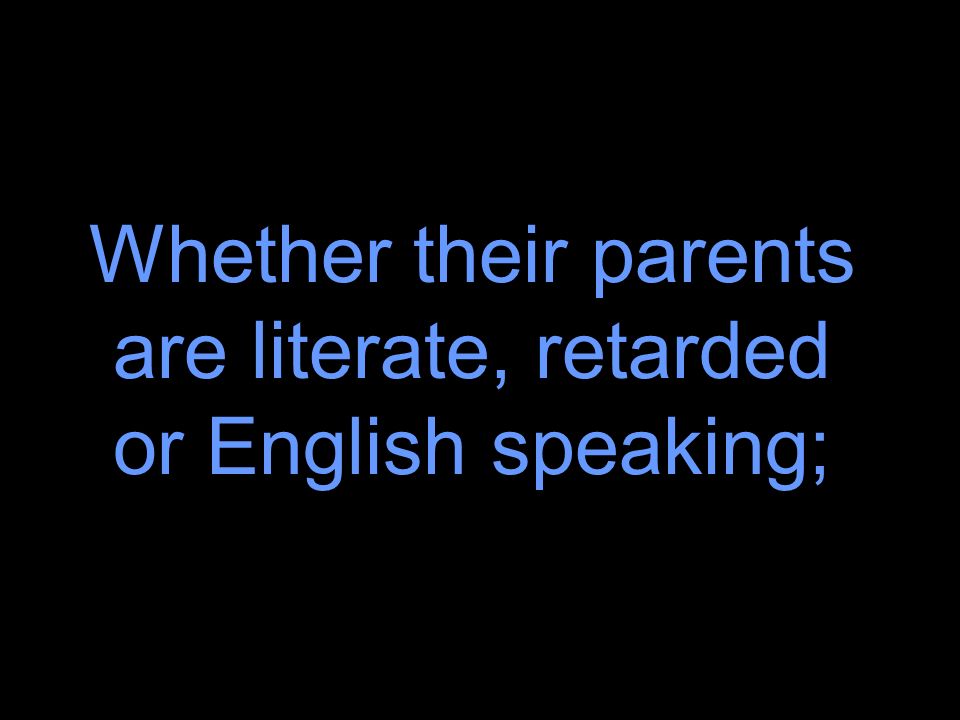 Whether their parents are literate, retarded or English speaking;